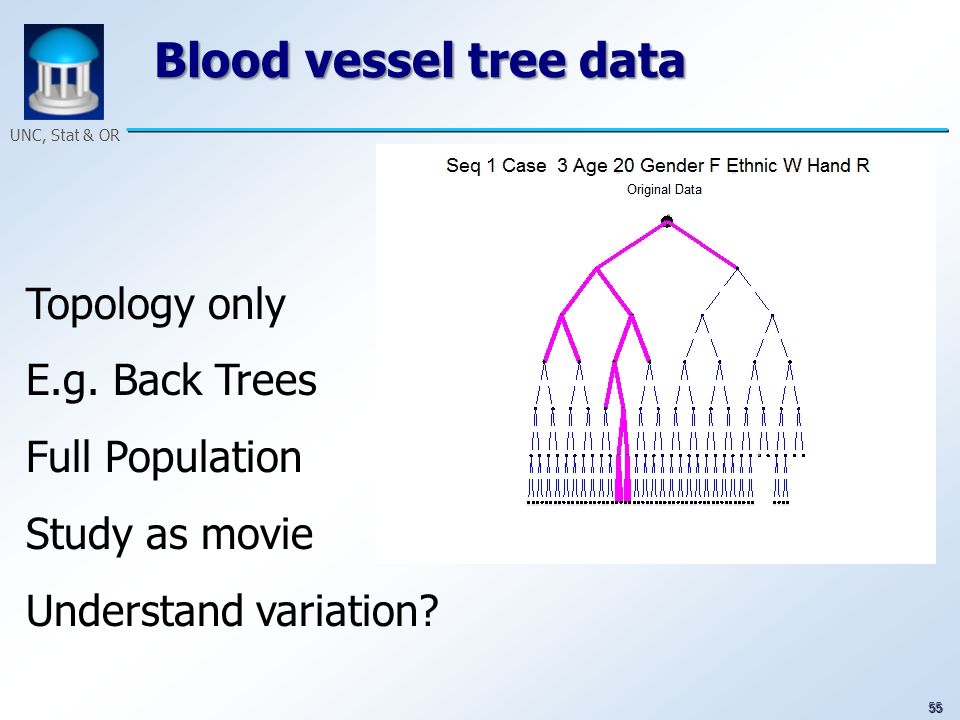 UNC, Stat & OR

Blood vessel tree data

Seq 1 Case 3 Age 20 Gender F Ethnic W Hand R

Original Data

Topology only

E.g. Back Trees

Full Population

Study as movie

Understand variation?

55